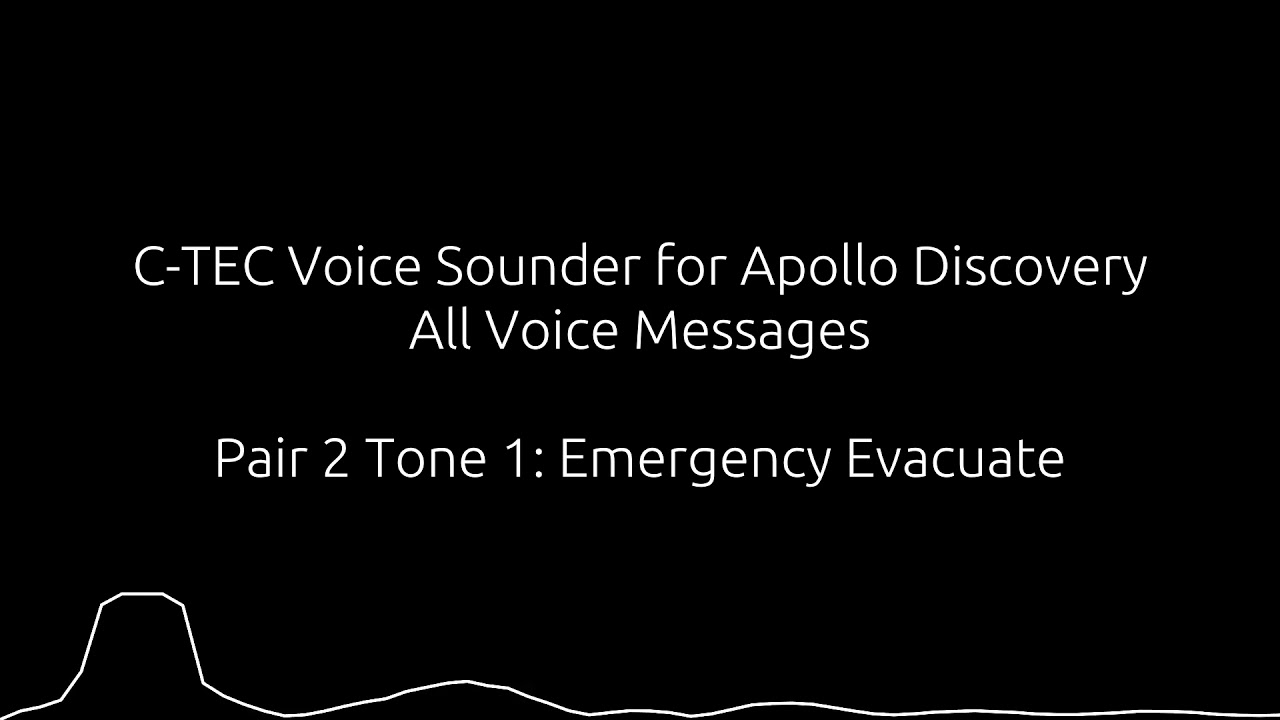 C-TEC Voice Sounder for Apollo Discovery
All Voice Messages

Pair 2 Tone 1: Emergency Evacuate